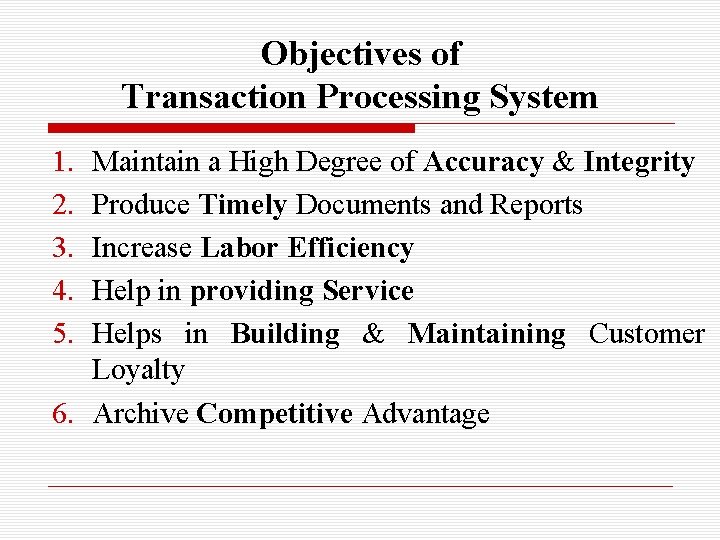 Objectives of
Transaction Processing System

1. Maintain a High Degree of Accuracy & Integrity
2. Produce Timely Documents and Reports
3. Increase Labor Efficiency
4. Help in providing Service
5. Helps in Building & Maintaining Customer Loyalty
6. Archive Competitive Advantage